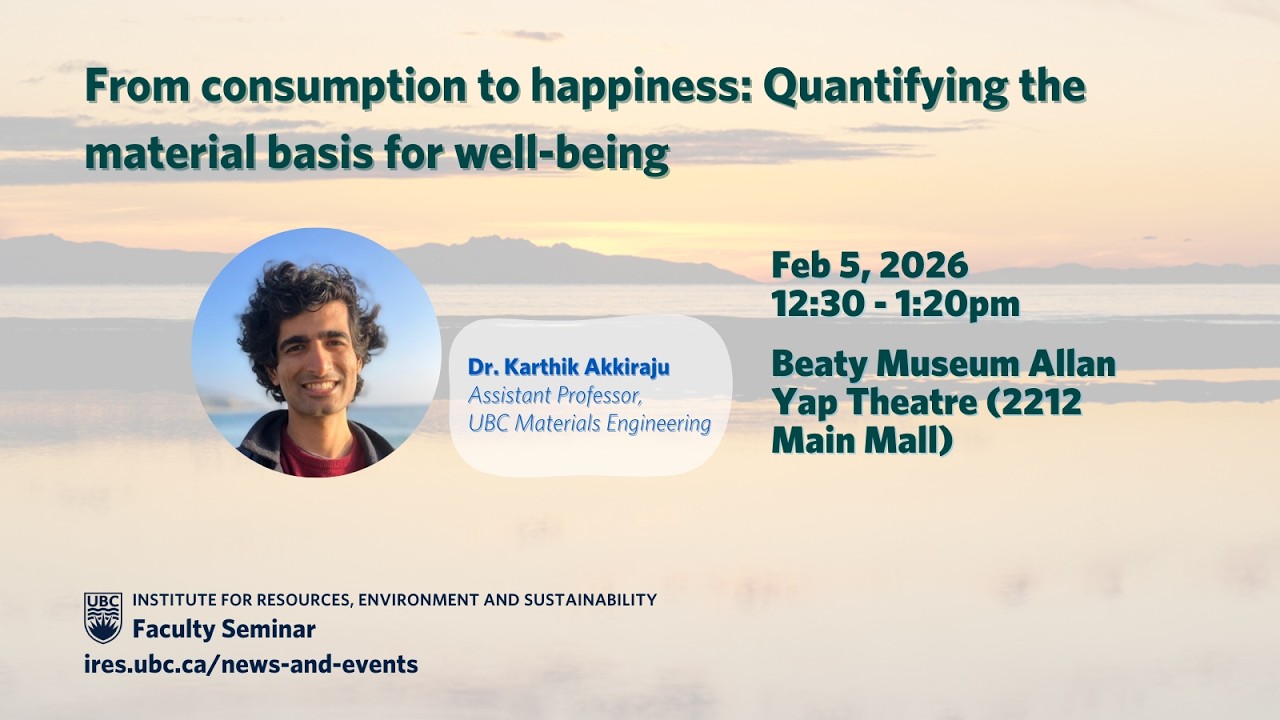 From consumption to happiness: Quantifying the material basis for well-being

Dr. Karthik Akkiraju
Assistant Professor,
UBC Materials Engineering

Feb 5, 2026
12:30 - 1:20pm

Beaty Museum Allan Yap Theatre (2212 Main Mall)

UBC
INSTITUTE FOR RESOURCES, ENVIRONMENT AND SUSTAINABILITY
Faculty Seminar
ires.ubc.ca/news-and-events